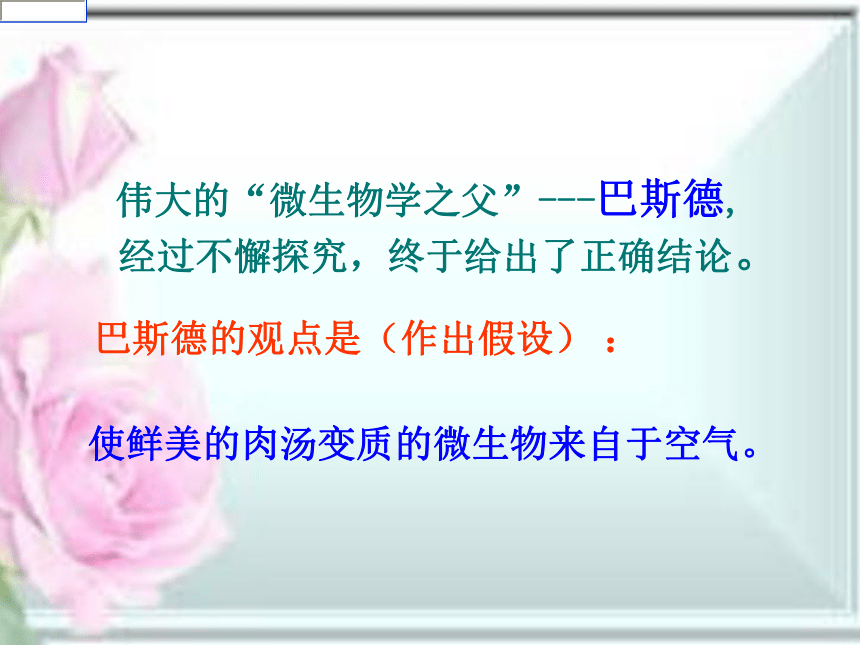 伟大的“微生物学之父”---巴斯德,
经过不懈探究，终于给出了正确结论。

巴斯德的观点是（作出假设）：

使鲜美的肉汤变质的微生物来自于空气。